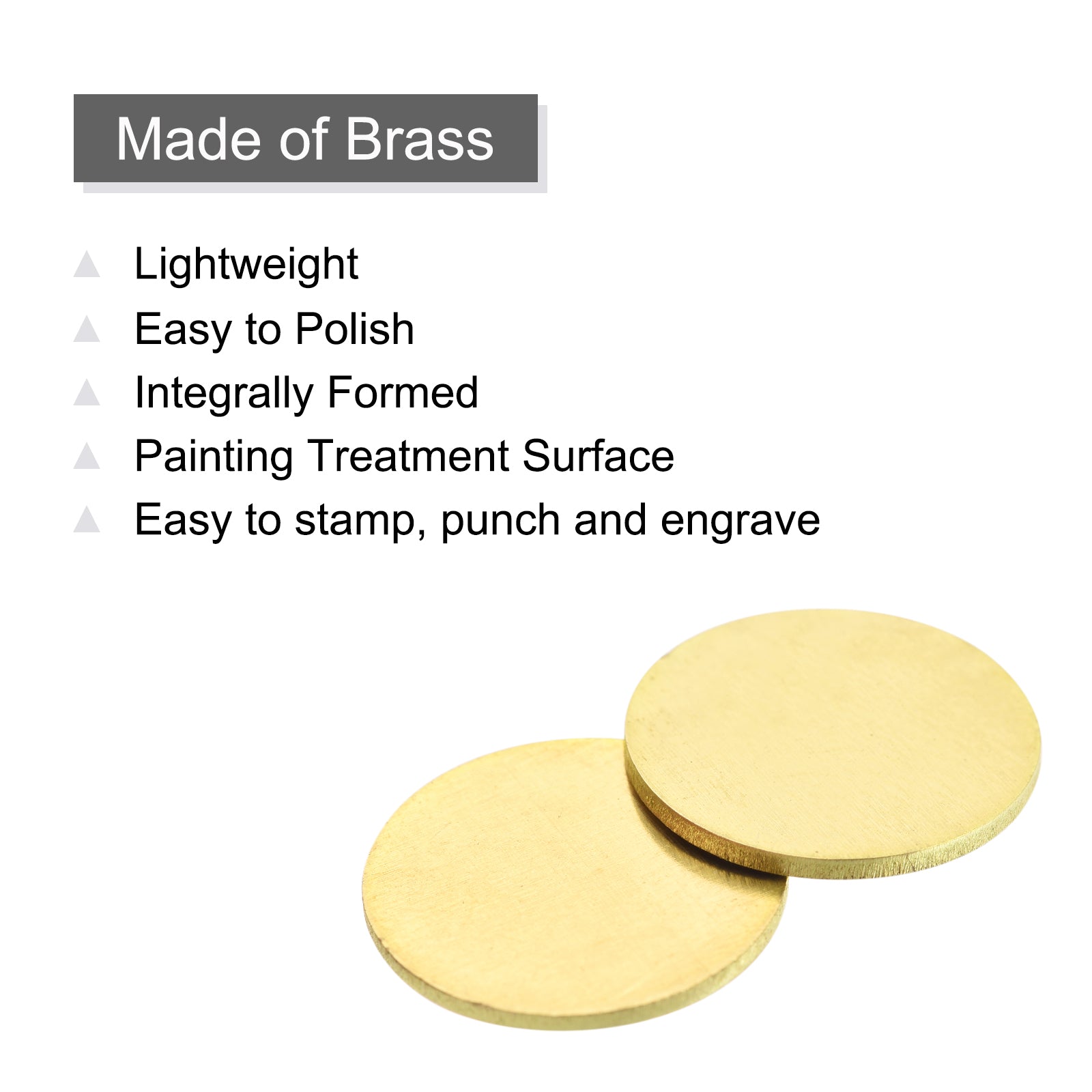 Made of Brass

Lightweight
Easy to Polish
Integrally Formed
Painting Treatment Surface
Easy to stamp, punch and engrave